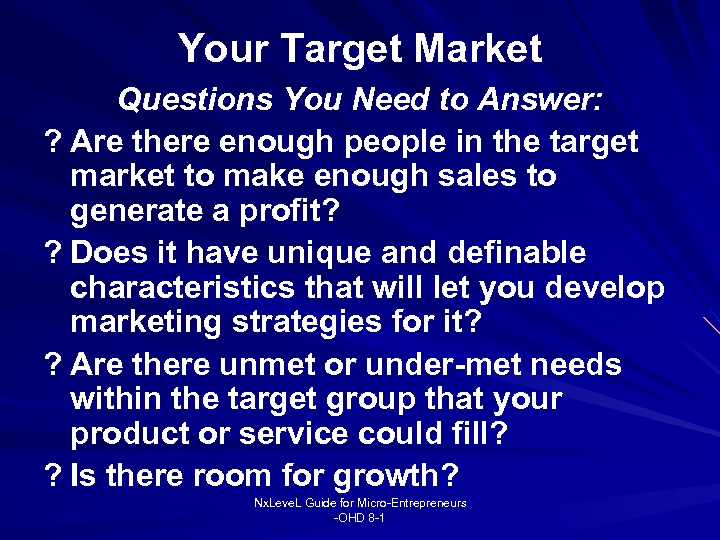 Your Target Market

Questions You Need to Answer:

? Are there enough people in the target market to make enough sales to generate a profit?

? Does it have unique and definable characteristics that will let you develop marketing strategies for it?

? Are there unmet or under-met needs within the target group that your product or service could fill?

? Is there room for growth?

NxLeveL Guide for Micro-Entrepreneurs
-OHD 8-1